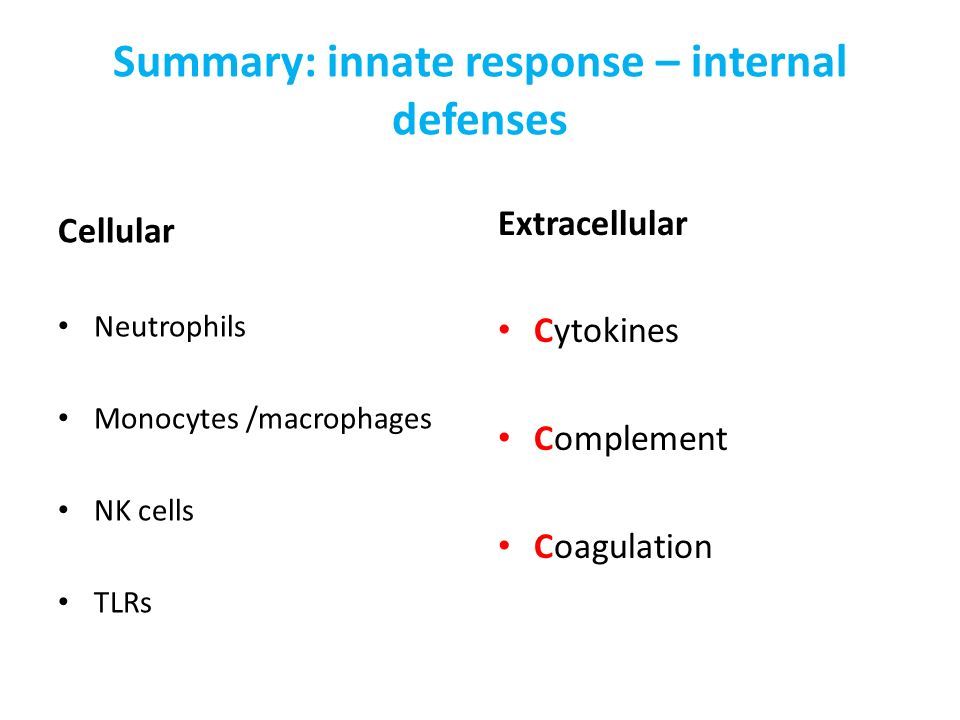 Summary: innate response – internal defenses

Cellular

• Neutrophils

• Monocytes /macrophages

• NK cells

• TLRs

Extracellular

• Cytokines

• Complement

• Coagulation